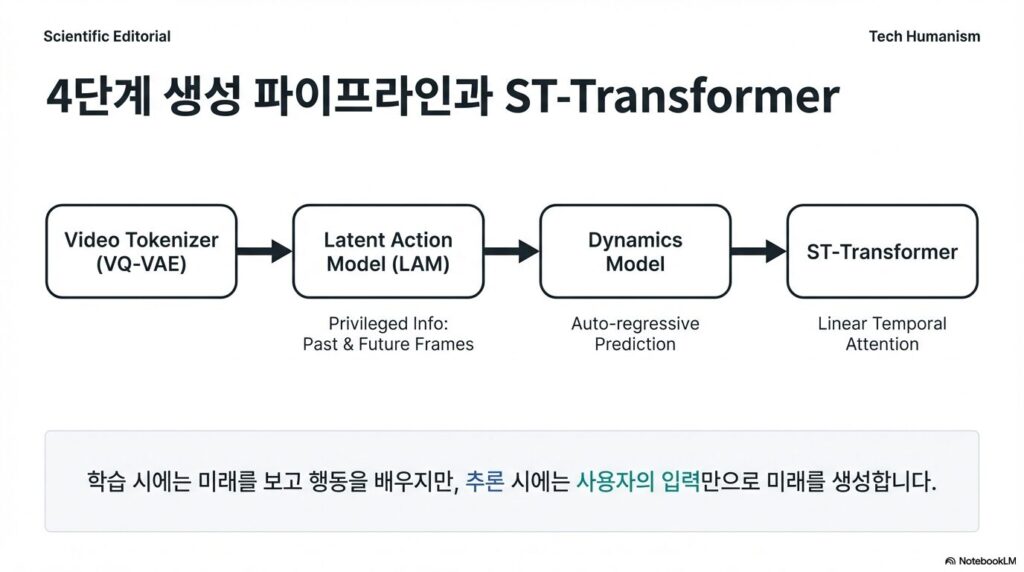 Scientific Editorial

Tech Humanism

4단계 생성 파이프라인과 ST-Transformer

Video Tokenizer (VQ-VAE)

Latent Action Model (LAM)

Privileged Info: Past & Future Frames

Dynamics Model

Auto-regressive Prediction

ST-Transformer

Linear Temporal Attention

학습 시에는 미래를 보고 행동을 배우지만, 추론 시에는 사용자의 입력만으로 미래를 생성합니다.

NotebookLM